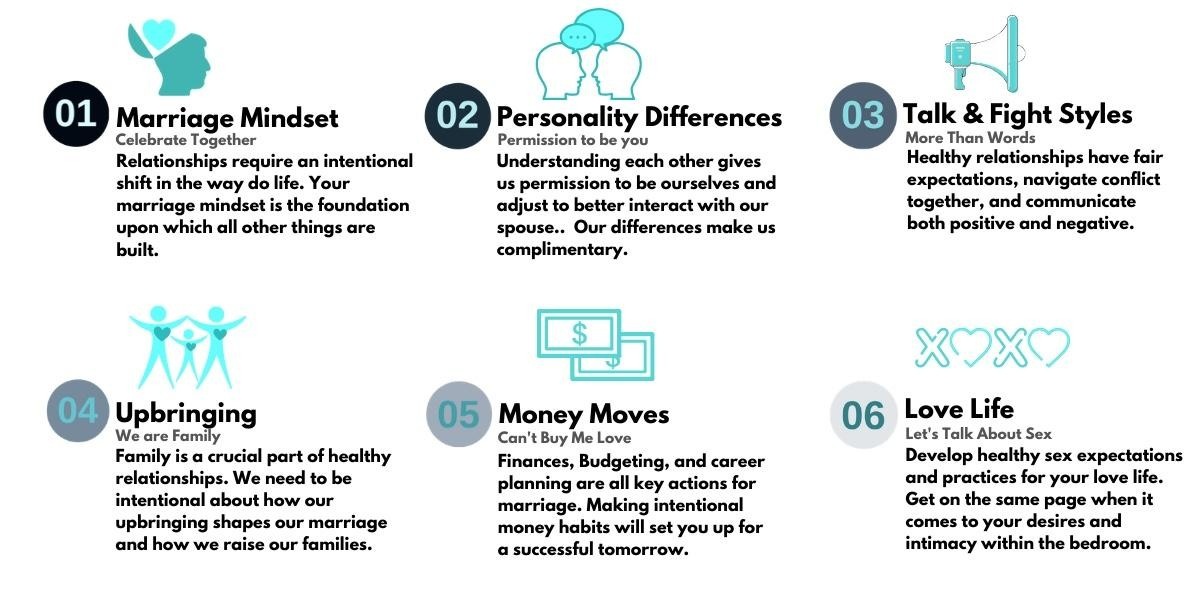 01 Marriage Mindset
Celebrate Together
Relationships require an intentional shift in the way do life. Your marriage mindset is the foundation upon which all other things are built.

02 Personality Differences
Permission to be you
Understanding each other gives us permission to be ourselves and adjust to better interact with our spouse.. Our differences make us complimentary.

03 Talk & Fight Styles
More Than Words
Healthy relationships have fair expectations, navigate conflict together, and communicate both positive and negative.

04 Upbringing
We are Family
Family is a crucial part of healthy relationships. We need to be intentional about how our upbringing shapes our marriage and how we raise our families.

$
$

05 Money Moves
Can't Buy Me Love
Finances, Budgeting, and career planning are all key actions for marriage. Making intentional money habits will set you up for a successful tomorrow.

XOXO

06 Love Life
Let's Talk About Sex
Develop healthy sex expectations and practices for your love life. Get on the same page when it comes to your desires and intimacy within the bedroom.